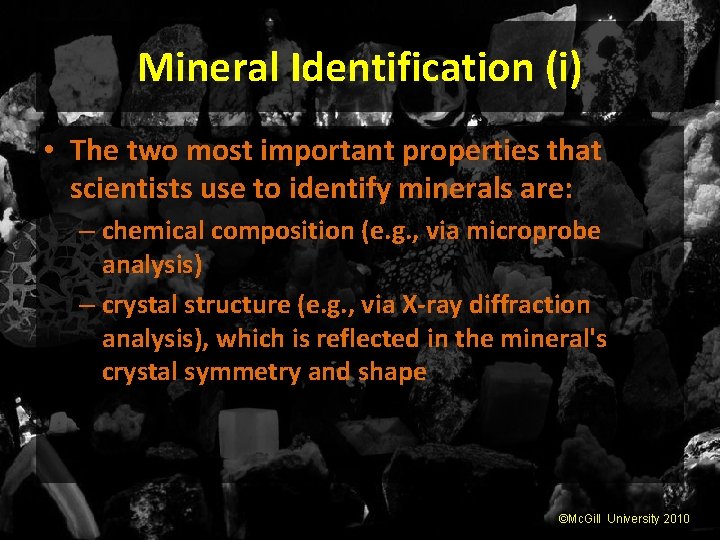 Mineral Identification (i)

• The two most important properties that scientists use to identify minerals are:

– chemical composition (e.g., via microprobe analysis)

– crystal structure (e.g., via X-ray diffraction analysis), which is reflected in the mineral's crystal symmetry and shape

©McGill University 2010